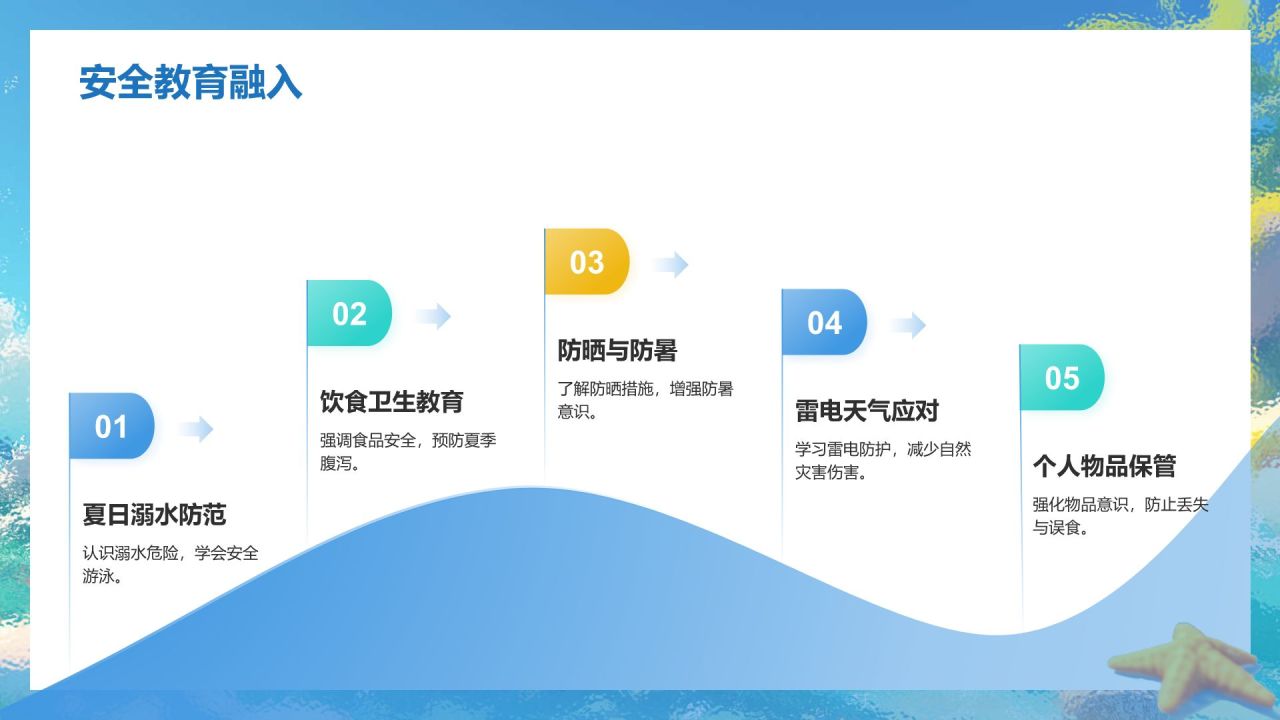 安全教育融入

01

夏日溺水防范

认识溺水危险，学会安全游泳。

02

饮食卫生教育

强调食品安全，预防夏季腹泻。

03

防晒与防暑

了解防晒措施，增强防暑意识。

04

雷电天气应对

学习雷电防护，减少自然灾害伤害。

05

个人物品保管

强化物品意识，防止丢失与误食。